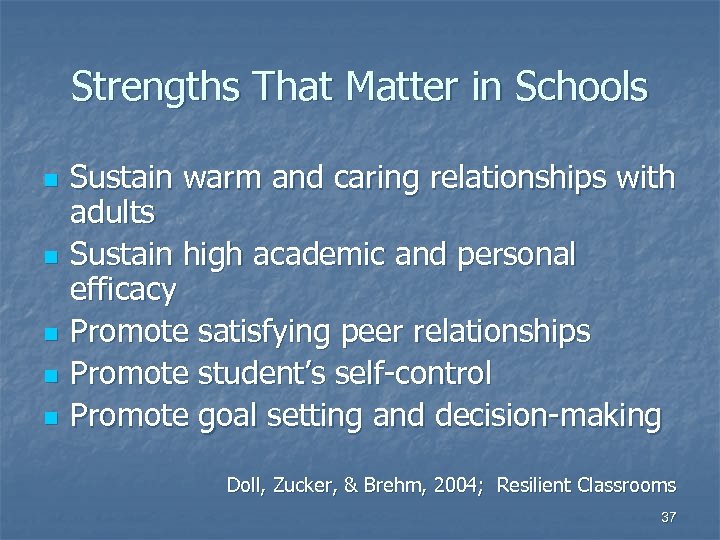 Strengths That Matter in Schools

- Sustain warm and caring relationships with adults
- Sustain high academic and personal efficacy
- Promote satisfying peer relationships
- Promote student's self-control
- Promote goal setting and decision-making

Doll, Zucker, & Brehm, 2004; Resilient Classrooms

37